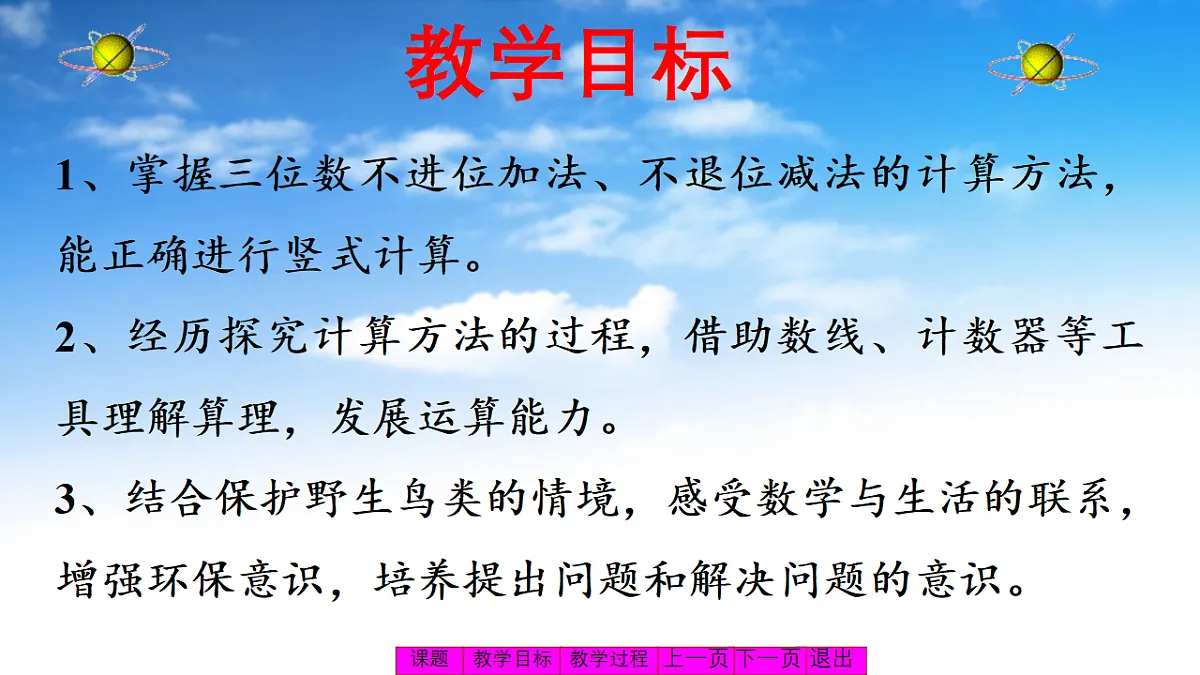 教学目标

1、掌握三位数不进位加法、不退位减法的计算方法，能正确进行竖式计算。

2、经历探究计算方法的过程，借助数线、计数器等工具理解算理，发展运算能力。

3、结合保护野生鸟类的情境，感受数学与生活的联系，增强环保意识，培养提出问题和解决问题的意识。

课题 教学目标 教学过程 上一页 下一页 退出